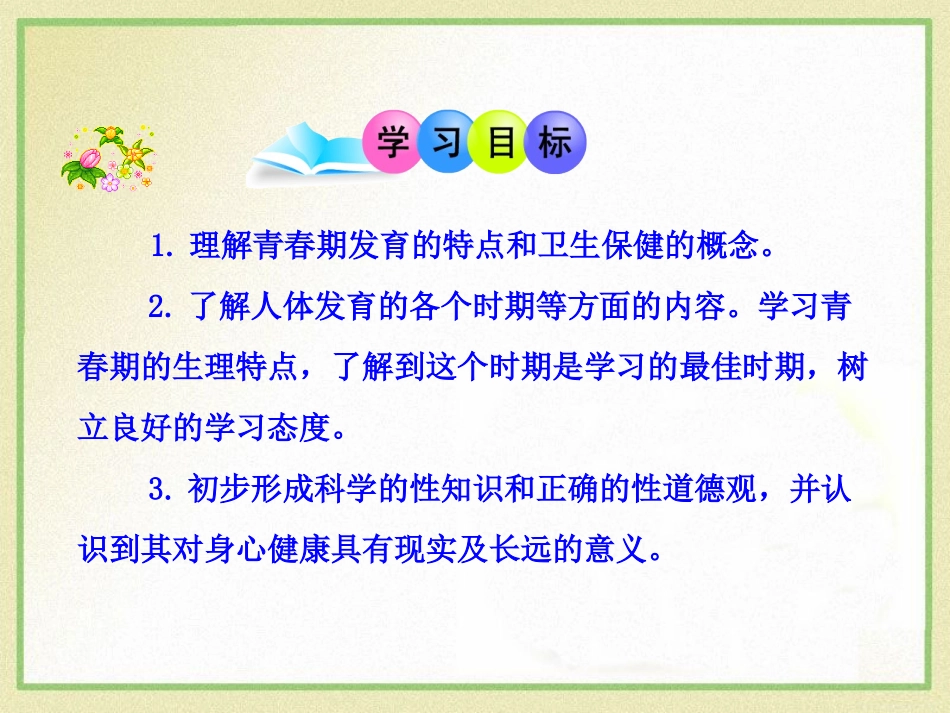 学习目标

1. 理解青春期发育的特点和卫生保健的概念。

2. 了解人体发育的各个时期等方面的内容。学习青春期的生理特点，了解到这个时期是学习的最佳时期，树立良好的学习态度。

3. 初步形成科学的性知识和正确的性道德观，并认识到其对身心健康具有现实及长远的意义。